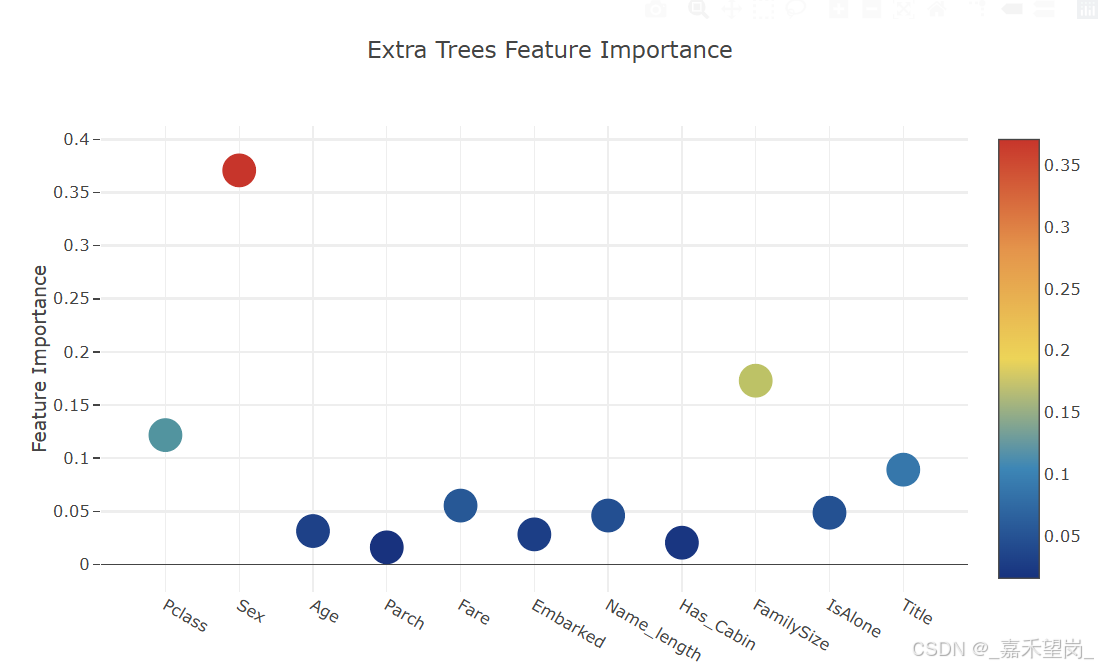 Extra Trees Feature Importance

Feature Importance

0.4
0.35
0.3
0.25
0.2
0.15
0.1
0.05
0

Pclass
Sex
Age
Parch
Fare
Embarked
Name_length
Has_Cabin
FamilySize
IsAlone
Title

0.35
0.3
0.25
0.2
0.15
0.1
0.05

CSDN @_嘉禾望岗_